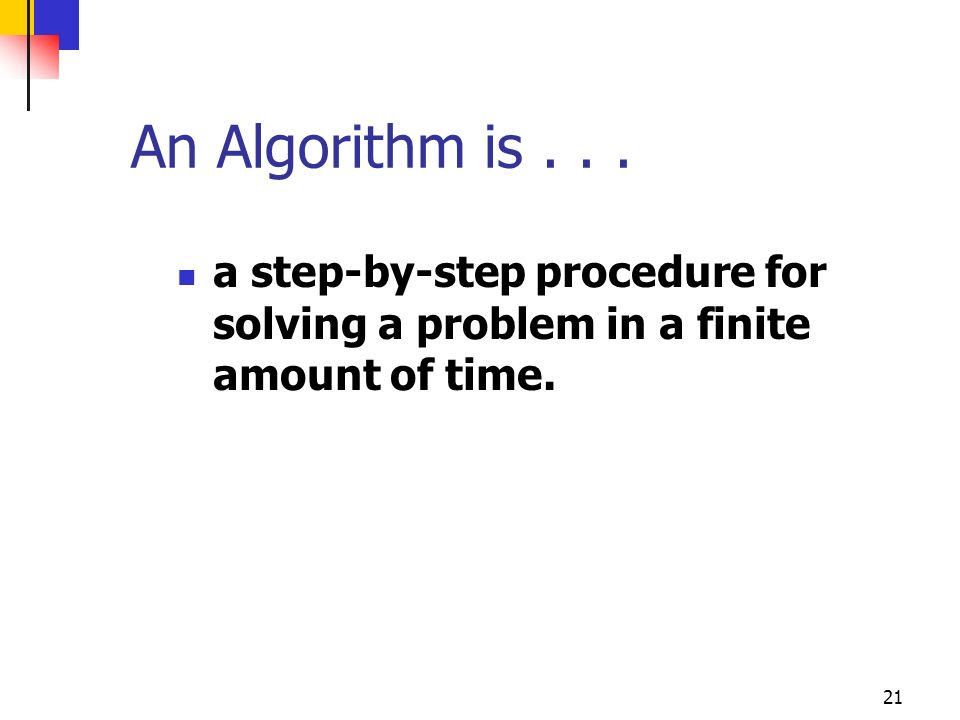 An Algorithm is . . .

a step-by-step procedure for solving a problem in a finite amount of time.

21